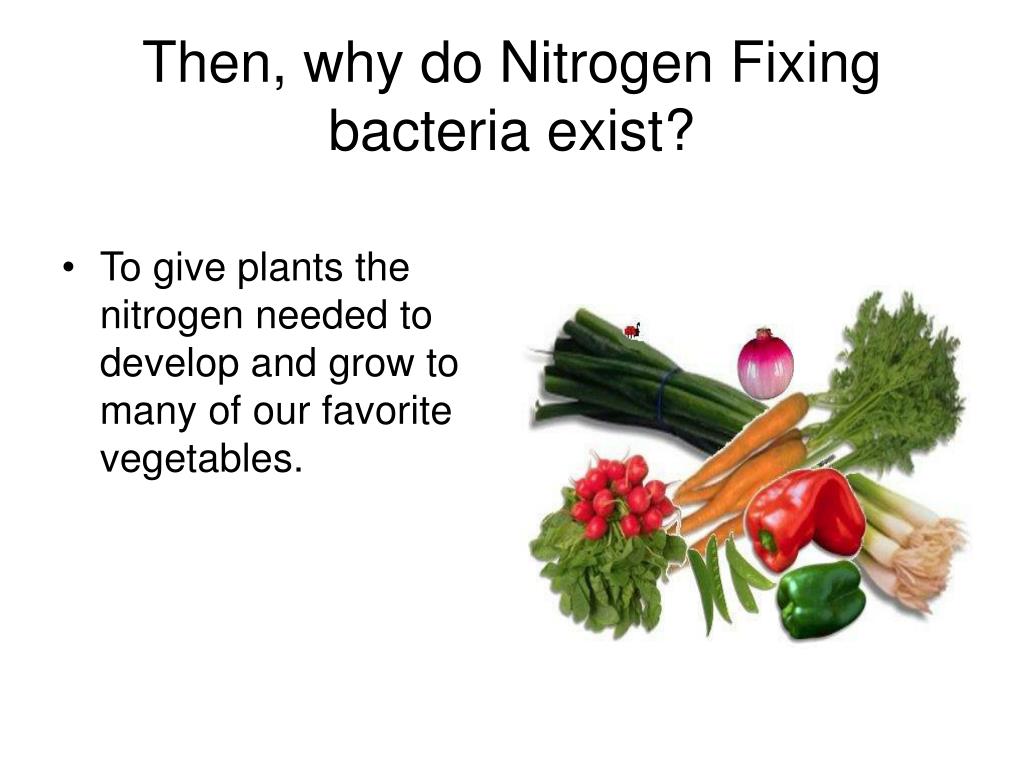 Then, why do Nitrogen Fixing bacteria exist?

• To give plants the nitrogen needed to develop and grow to many of our favorite vegetables.